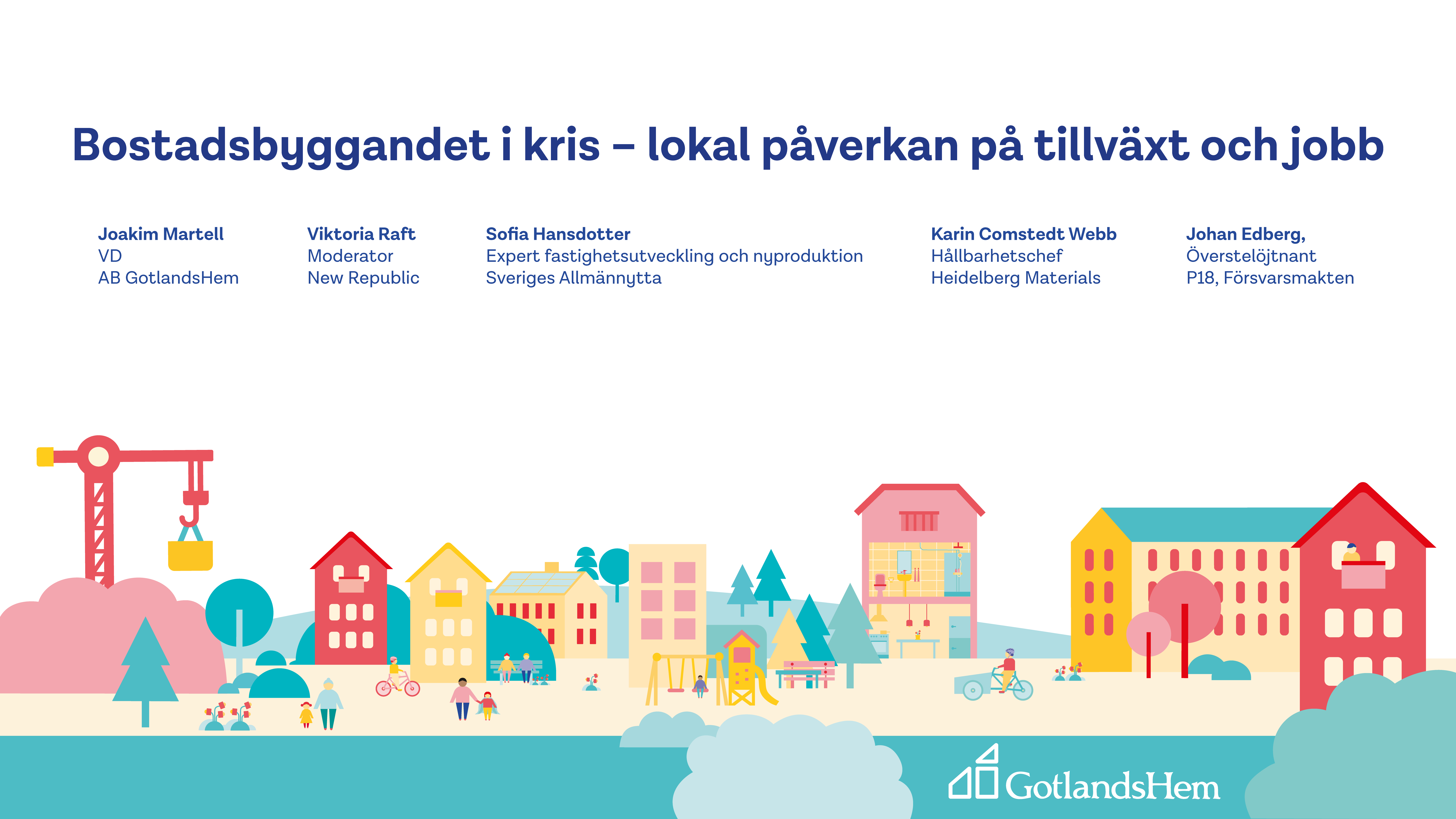 Bostadsbyggandet i kris – lokal påverkan på tillväxt och jobb

Joakim Martell
VD
AB GotlandsHem

Viktoria Raft
Moderator
New Republic

Sofia Hansdotter
Expert fastighetsutveckling och nyproduktion
Sveriges Allmännytta

Karin Comstedt Webb
Hållbarhetschef
Heidelberg Materials

Johan Edberg,
Överstelöjtnant
P18, Försvarsmakten

GotlandsHem